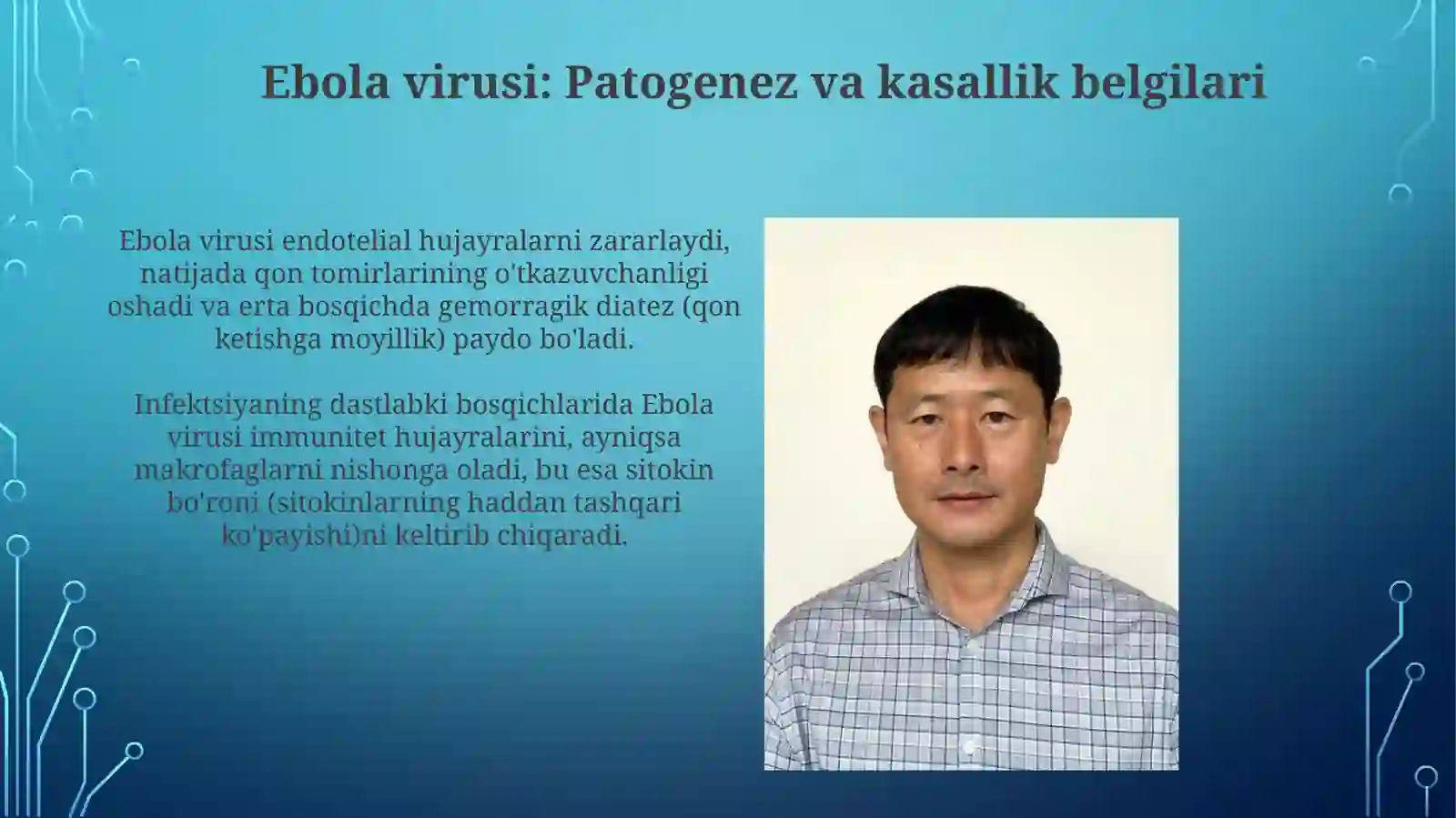 Ebola virusi: Patogenez va kasallik belgilari

Ebola virusi endotelial hujayralarni zararlaydi, natijada qon tomirlarining o'tkazuvchanligi oshadi va erta bosqichda gemorragik diatez (qon ketishga moyillik) paydo bo'ladi.

Infektsiyaning dastlabki bosqichlarida Ebola virusi immunitet hujayralarini, ayniqsa makrofaglarni nishonga oladi, bu esa sitokin bo'roni (sitokinlarning haddan tashqari ko'payishi)ni keltirib chiqaradi.